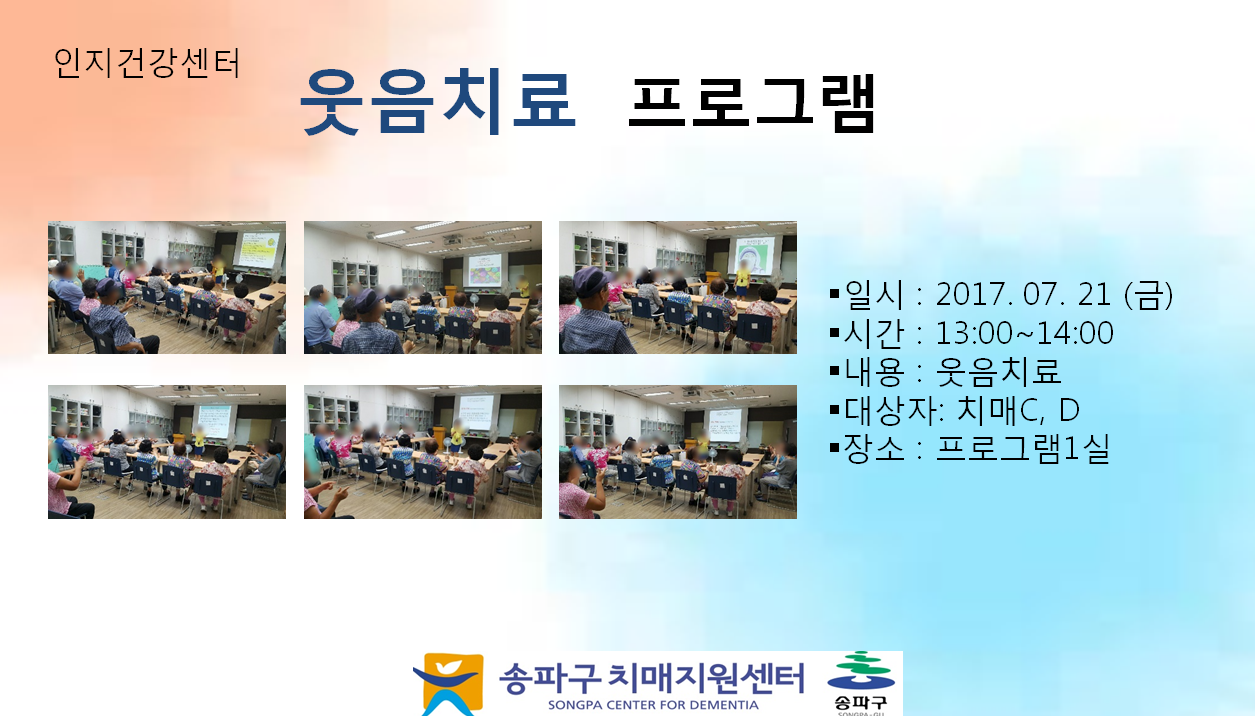 인지건강센터

웃음치료 프로그램

▪일시 : 2017. 07. 21 (금)
▪시간 : 13:00~14:00
▪내용 : 웃음치료
▪대상자: 치매C, D
▪장소 : 프로그램1실

송파구 치매지원센터
SONGPA CENTER FOR DEMENTIA
송파구
SONGPA-GU